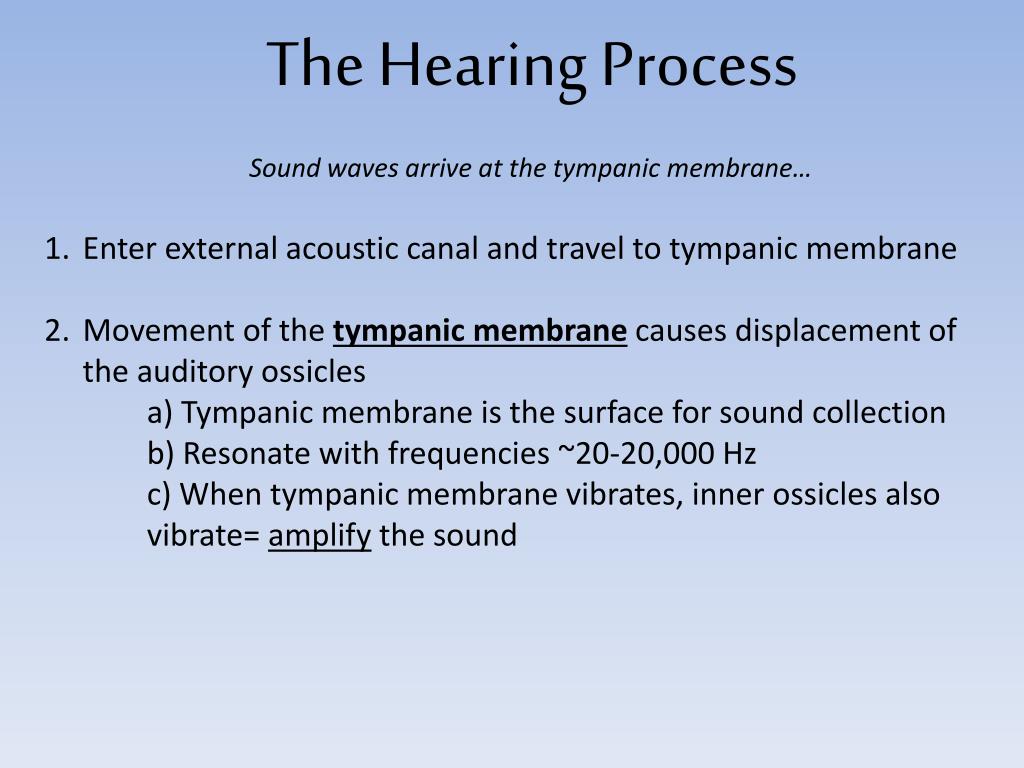 The Hearing Process

Sound waves arrive at the tympanic membrane…

1. Enter external acoustic canal and travel to tympanic membrane

2. Movement of the tympanic membrane causes displacement of the auditory ossicles
a) Tympanic membrane is the surface for sound collection
b) Resonate with frequencies ~20-20,000 Hz
c) When tympanic membrane vibrates, inner ossicles also vibrate= amplify the sound